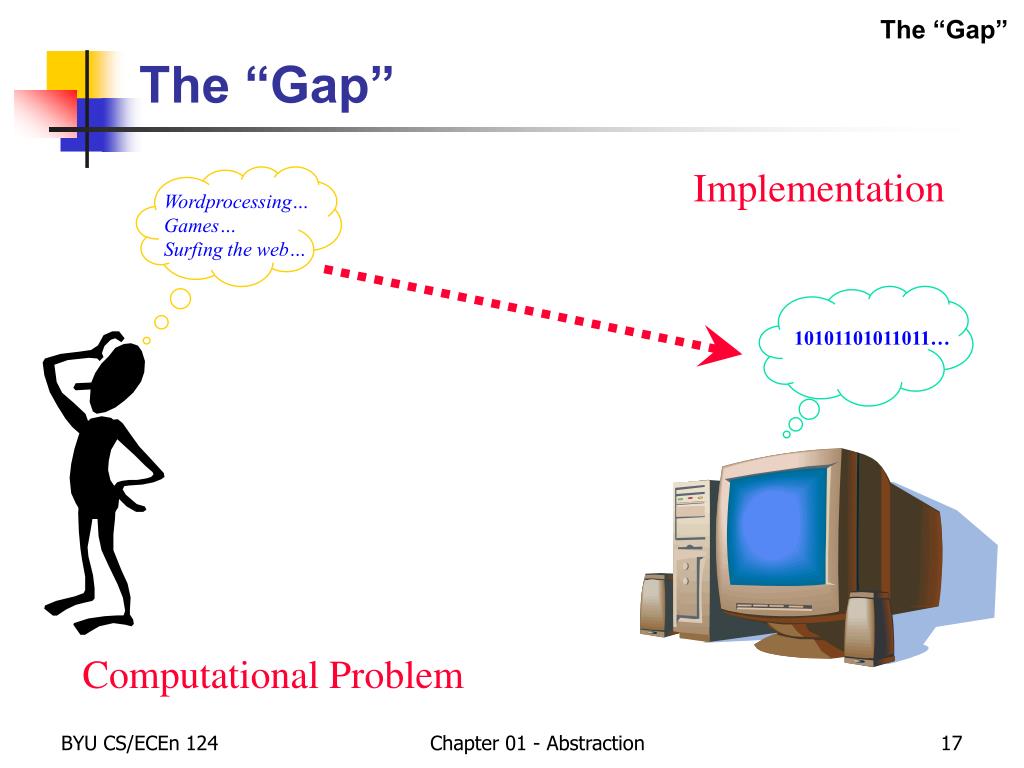 The “Gap”

The “Gap”

Wordprocessing…
Games…
Surfing the web…

Implementation

10101101011011…

Computational Problem

BYU CS/ECEn 124

Chapter 01 - Abstraction

17